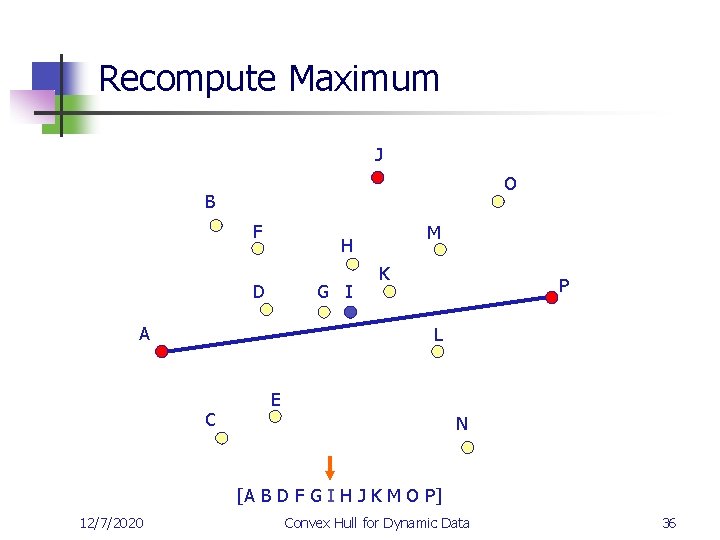 Recompute Maximum

J
O
B
F
M
H
K
D
G
I
P
A
L
E
C
N

[A B D F G I H J K M O P]

12/7/2020
Convex Hull for Dynamic Data
36